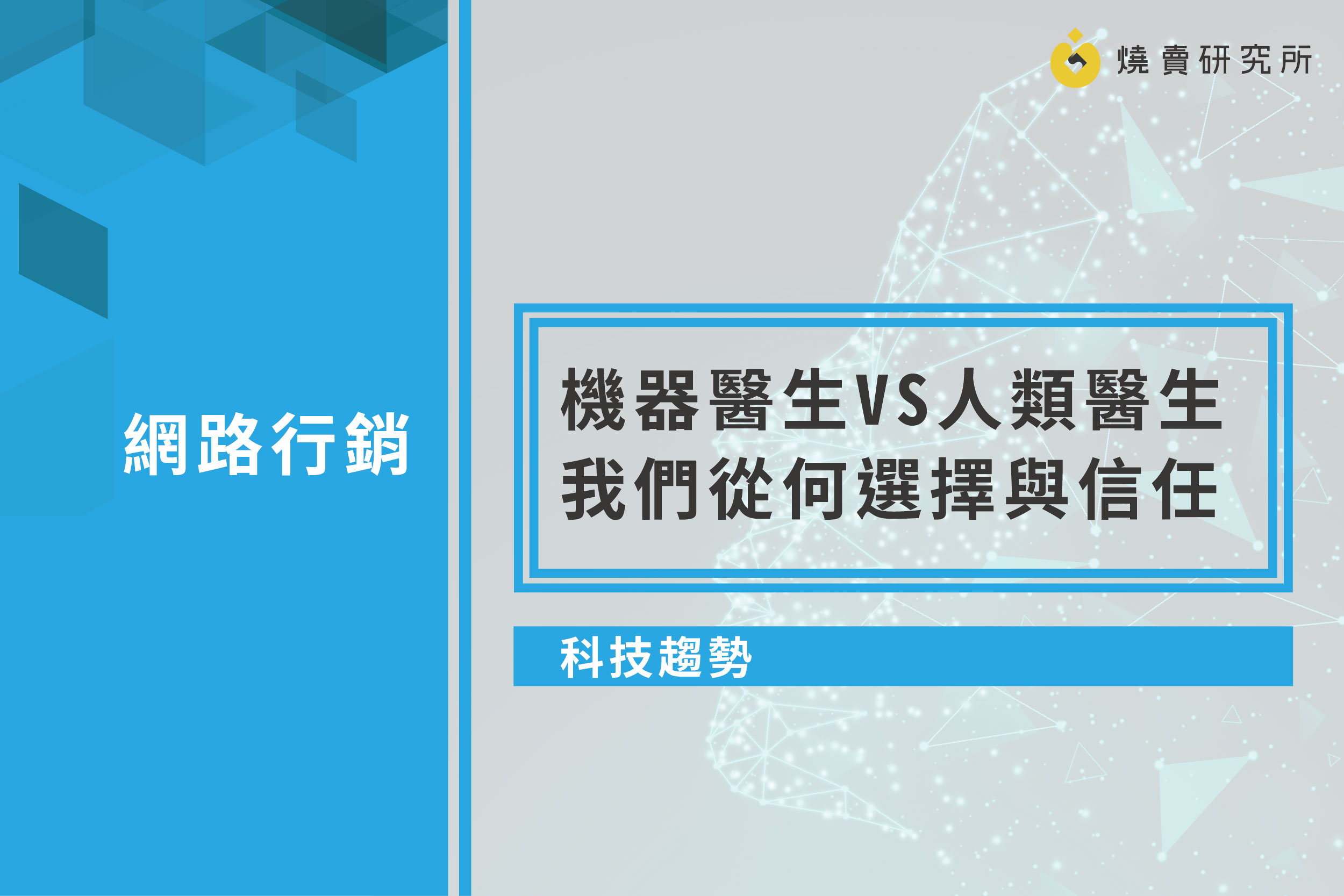 燒賣研究所

網路行銷

機器醫生VS人類醫生
我們從何選擇與信任

科技趨勢